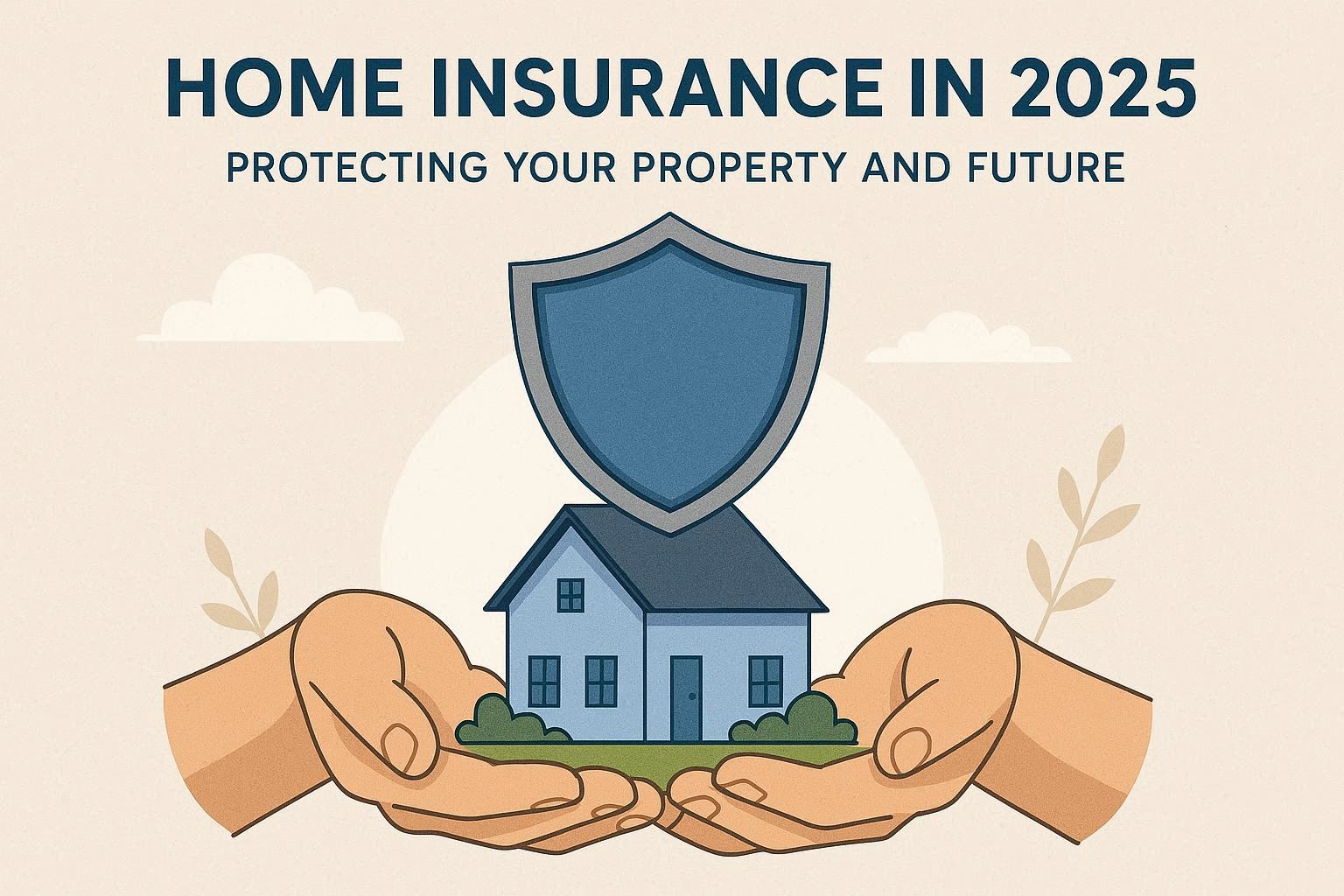 HOME INSURANCE IN 2025

PROTECTING YOUR PROPERTY AND FUTURE